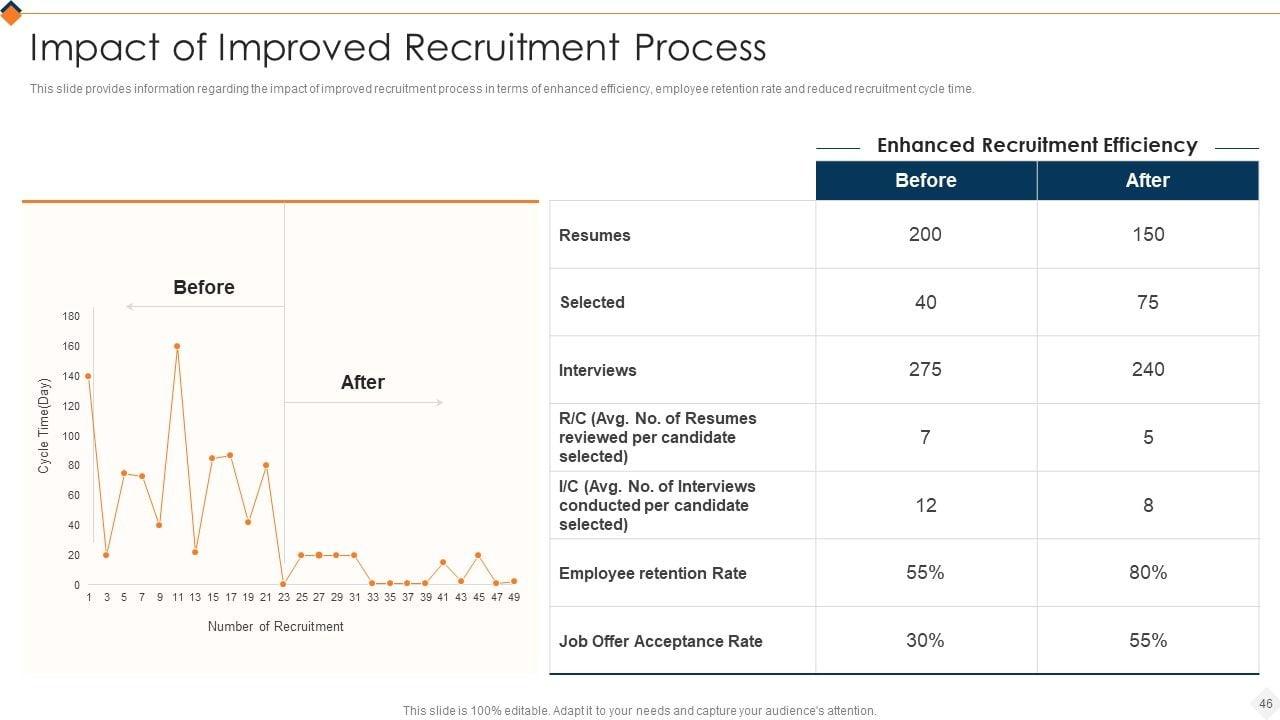 Impact of Improved Recruitment Process

This slide provides information regarding the impact of improved recruitment process in terms of enhanced efficiency, employee retention rate and reduced recruitment cycle time.

Before

After

Cycle Time(Day)

180
160
140
120
100
80
60
40
20
0

1 3 5 7 9 11 13 15 17 19 21 23 25 27 29 31 33 35 37 39 41 43 45 47 49

Number of Recruitment

Enhanced Recruitment Efficiency

| | Before | After |
|---|---|---|
| Resumes | 200 | 150 |
| Selected | 40 | 75 |
| Interviews | 275 | 240 |
| R/C (Avg. No. of Resumes reviewed per candidate selected) | 7 | 5 |
| I/C (Avg. No. of Interviews conducted per candidate selected) | 12 | 8 |
| Employee retention Rate | 55% | 80% |
| Job Offer Acceptance Rate | 30% | 55% |

This slide is 100% editable. Adapt it to your needs and capture your audience's attention.

46